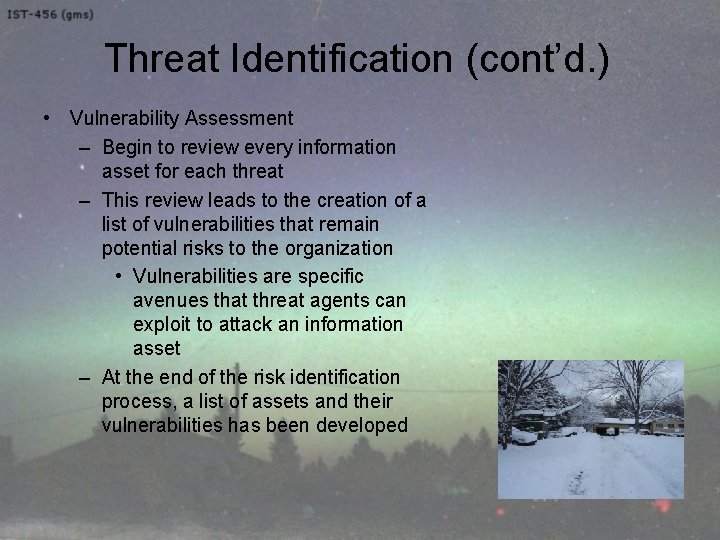 IST-456 (gms)

Threat Identification (cont'd.)

• Vulnerability Assessment
 – Begin to review every information asset for each threat
 – This review leads to the creation of a list of vulnerabilities that remain potential risks to the organization
  • Vulnerabilities are specific avenues that threat agents can exploit to attack an information asset
 – At the end of the risk identification process, a list of assets and their vulnerabilities has been developed